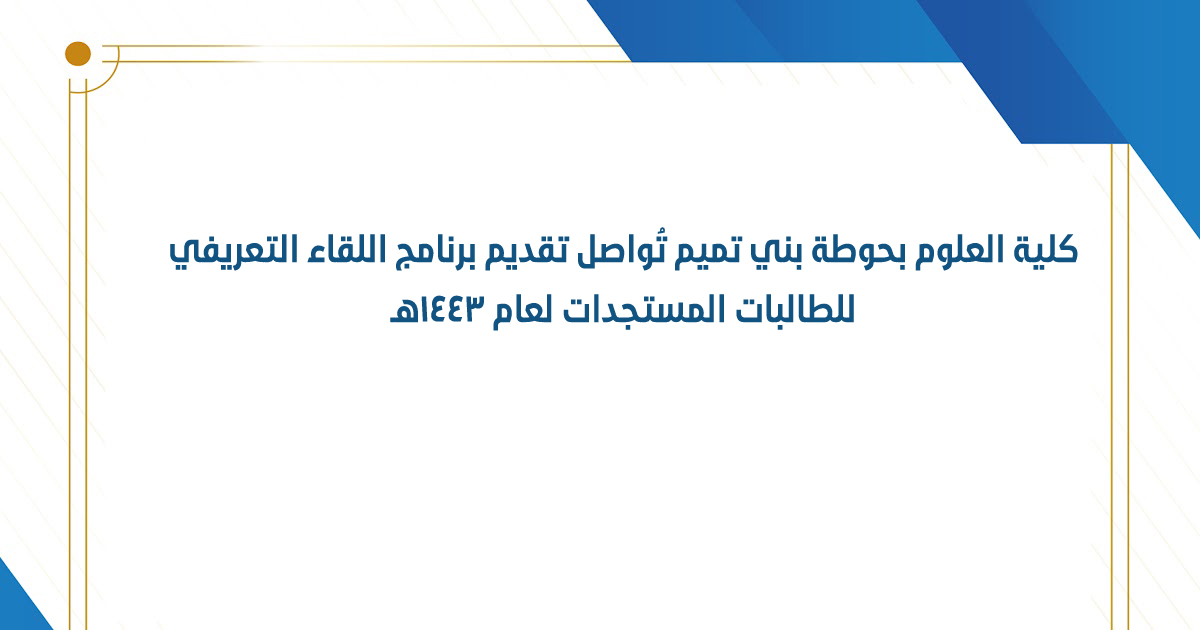 كلية العلوم بحوطة بني تميم تُواصل تقديم برنامج اللقاء التعريفي للطالبات المستجدات لعام ١٤٤٣هـ